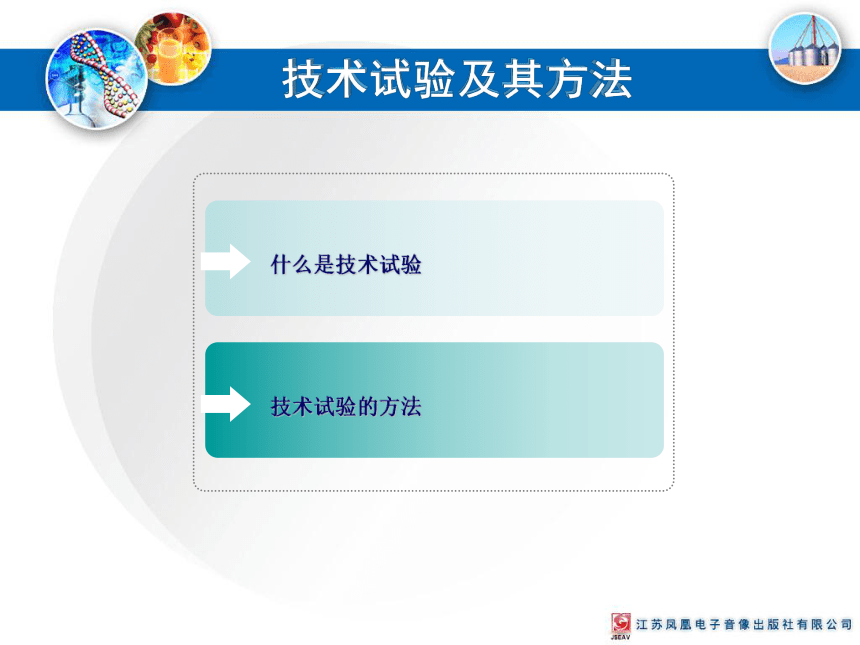 技术试验及其方法

什么是技术试验

技术试验的方法

JSEAV 江苏凤凰电子音像出版社有限公司